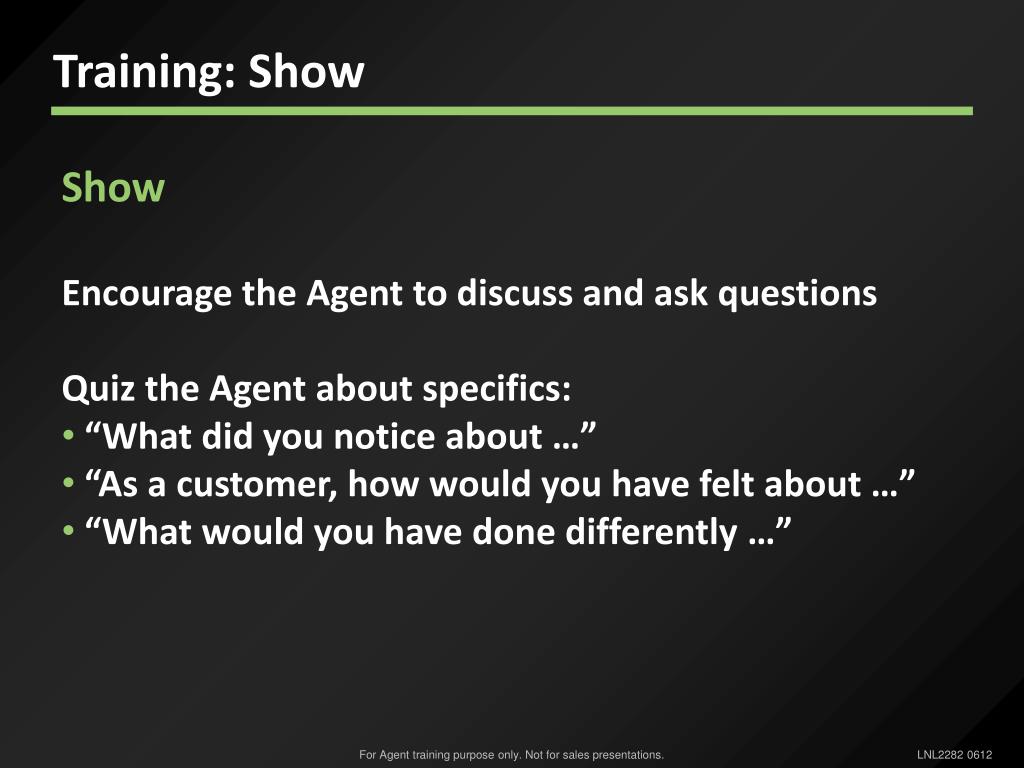 Training: Show

Show

Encourage the Agent to discuss and ask questions

Quiz the Agent about specifics:
• “What did you notice about …”
• “As a customer, how would you have felt about …”
• “What would you have done differently …”

For Agent training purpose only. Not for sales presentations.

LNL2282 0612